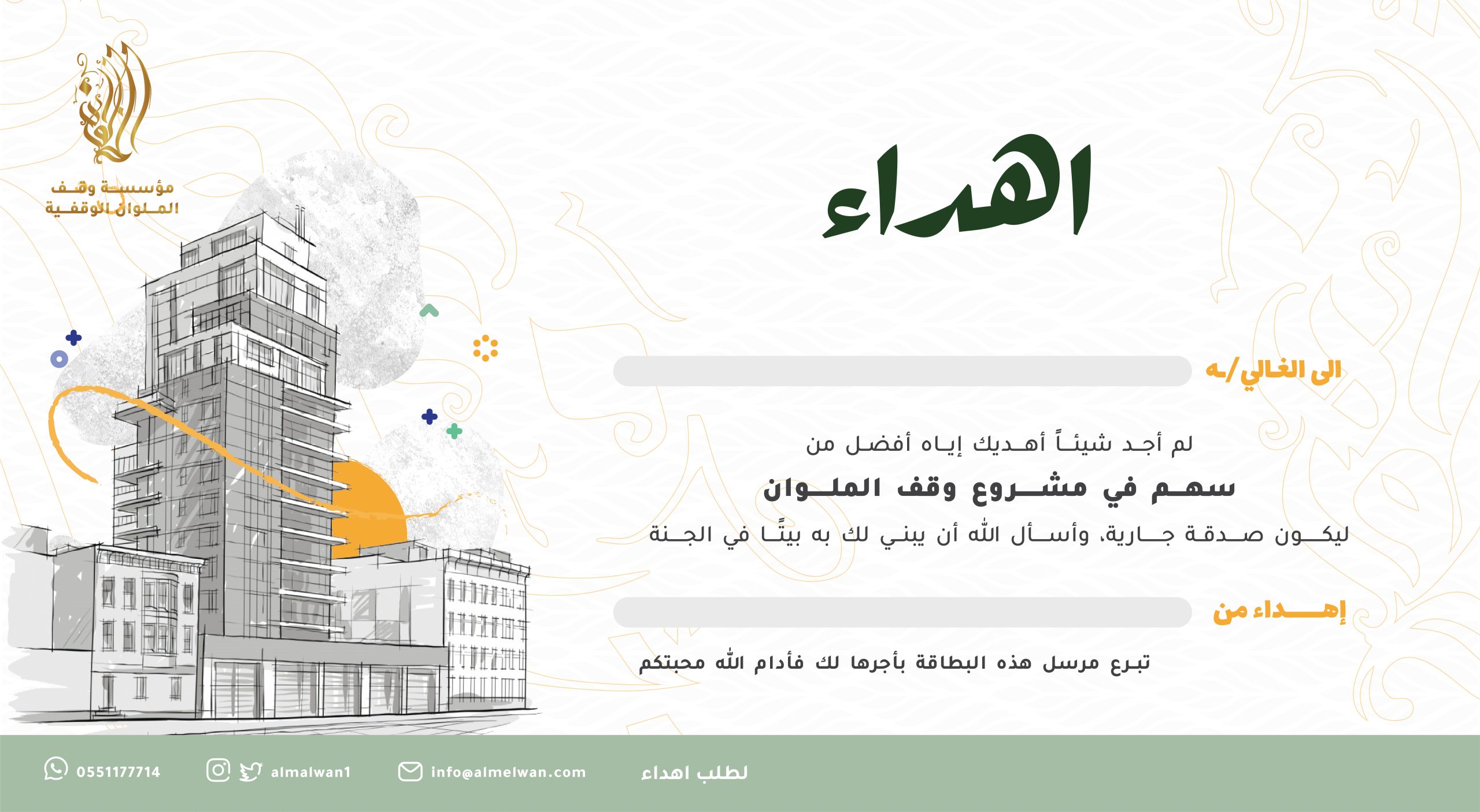 مؤسسة وقف
الملوان الوقفية

اهداء

الى الغالي/ـه

لم أجد شيئاً أهديك إياه أفضل من
سهم في مشروع وقف الملوان
ليكون صدقة جارية، وأسأل الله أن يبني لك به بيتًا في الجنة

إهداء من

تبرع مرسل هذه البطاقة بأجرها لك فأدام الله محبتكم

لطلب اهداء
info@almelwan.com
almalwan1
0551177714